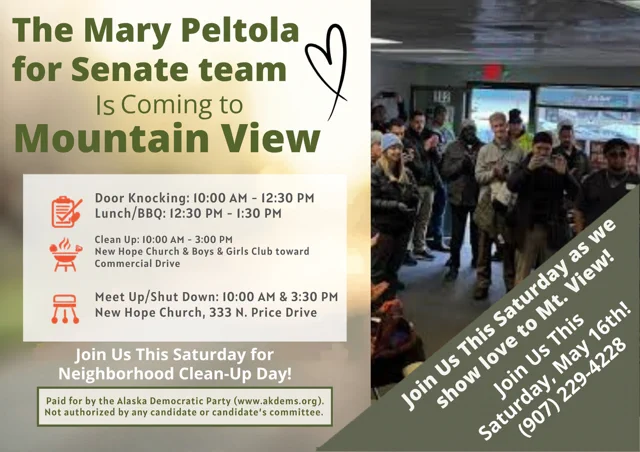 The Mary Peltola for Senate team Is Coming to Mountain View

Door Knocking: 10:00 AM - 12:30 PM
Lunch/BBQ: 12:30 PM - 1:30 PM

Clean Up: 10:00 AM - 3:00 PM
New Hope Church & Boys & Girls Club toward Commercial Drive

Meet Up/Shut Down: 10:00 AM & 3:30 PM
New Hope Church, 333 N. Price Drive

Join Us This Saturday for Neighborhood Clean-Up Day!

Paid for by the Alaska Democratic Party (www.akdems.org). Not authorized by any candidate or candidate's committee.

Join Us This Saturday as we show love to Mt. View!
Join Us This Saturday, May 16th!
(907) 229-4228